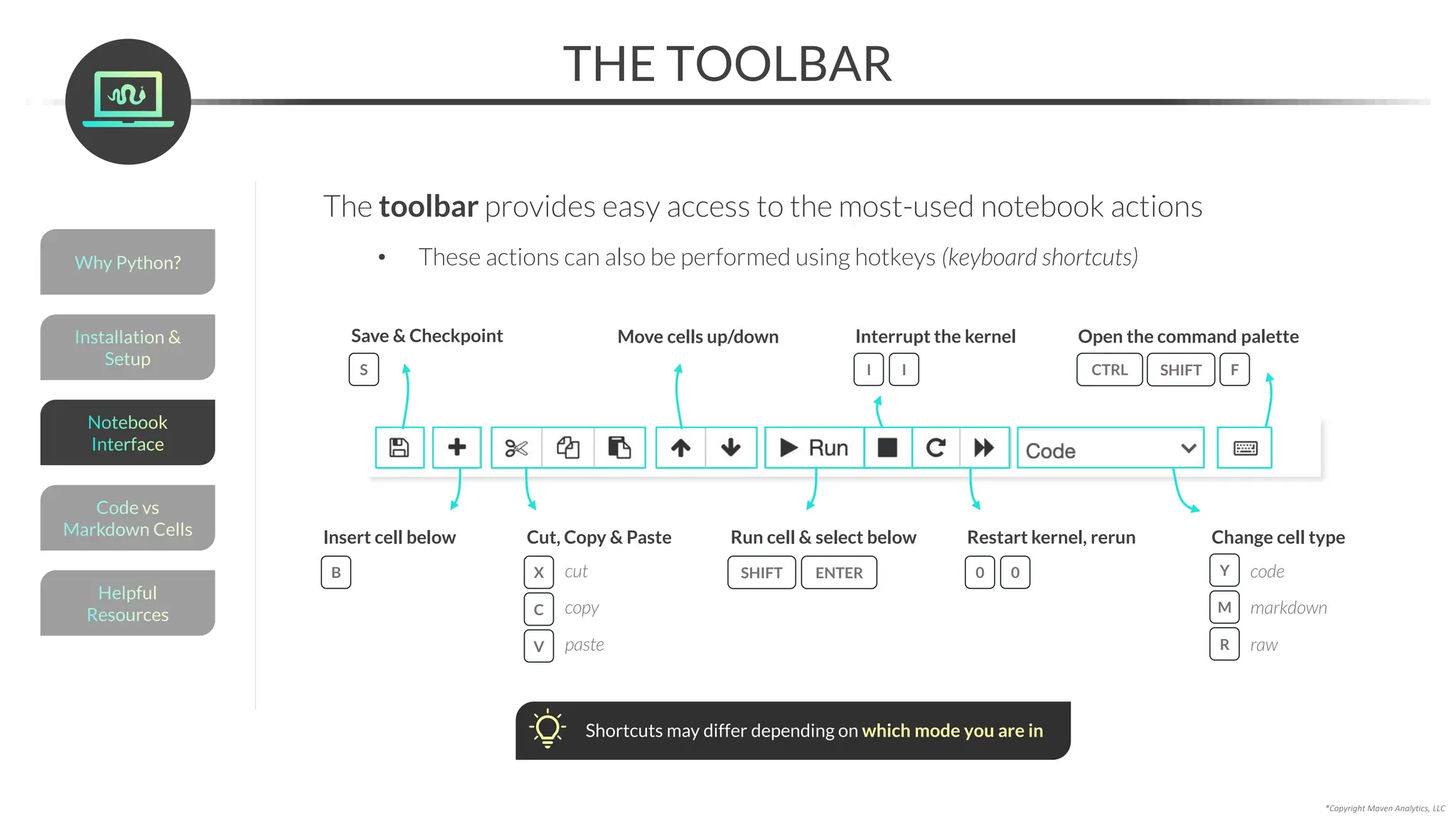 THE TOOLBAR

Why Python?

Installation & Setup

Notebook Interface

Code vs Markdown Cells

Helpful Resources

The **toolbar** provides easy access to the most-used notebook actions

• These actions can also be performed using hotkeys *(keyboard shortcuts)*

Save & Checkpoint
S

Move cells up/down

Interrupt the kernel
I I

Open the command palette
CTRL SHIFT F

Run

Code

Insert cell below
B

Cut, Copy & Paste
X cut
C copy
V paste

Run cell & select below
SHIFT ENTER

Restart kernel, rerun
0 0

Change cell type
Y code
M markdown
R raw

Shortcuts may differ depending on which mode you are in

*Copyright Maven Analytics, LLC